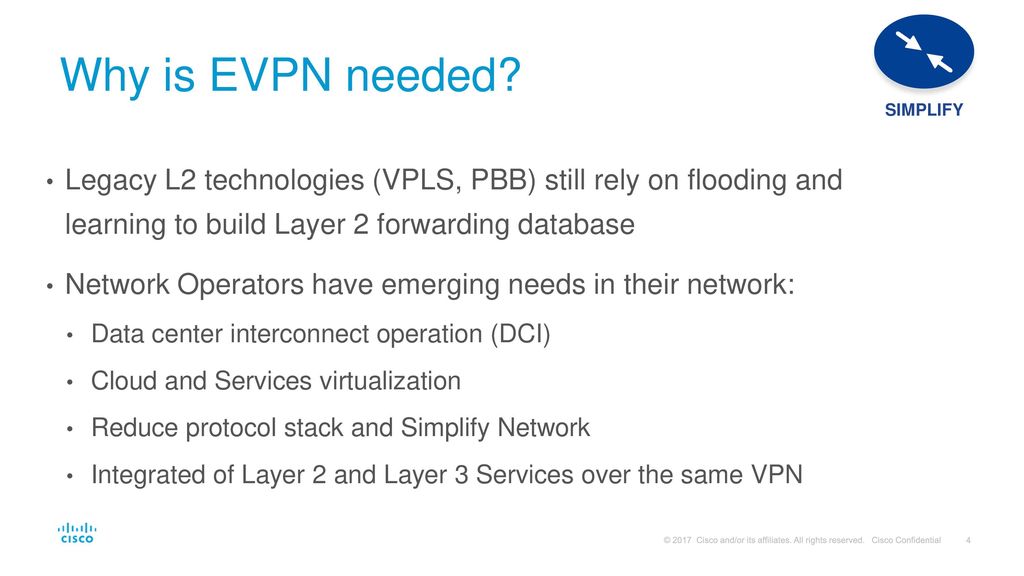 Why is EVPN needed?

SIMPLIFY

• Legacy L2 technologies (VPLS, PBB) still rely on flooding and learning to build Layer 2 forwarding database

• Network Operators have emerging needs in their network:

• Data center interconnect operation (DCI)

• Cloud and Services virtualization

• Reduce protocol stack and Simplify Network

• Integrated of Layer 2 and Layer 3 Services over the same VPN

CISCO

© 2017 Cisco and/or its affiliates. All rights reserved. Cisco Confidential 4